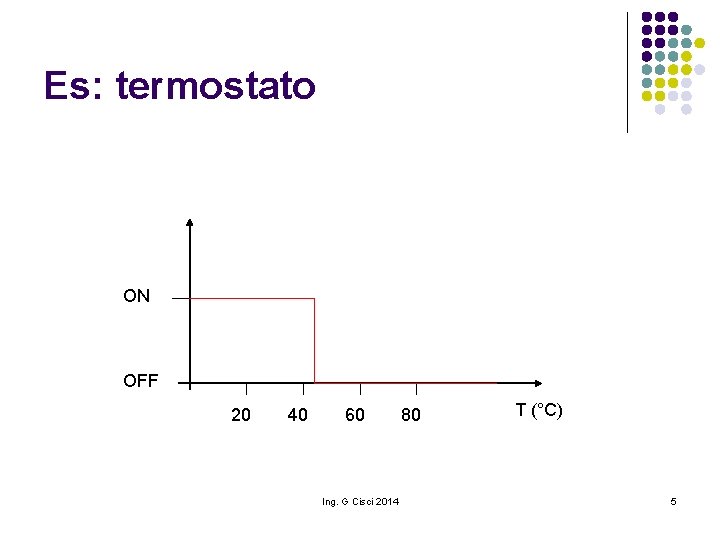 Es: termostato

ON

OFF

20 40 60 80

T (°C)

Ing. G Cisci 2014

5